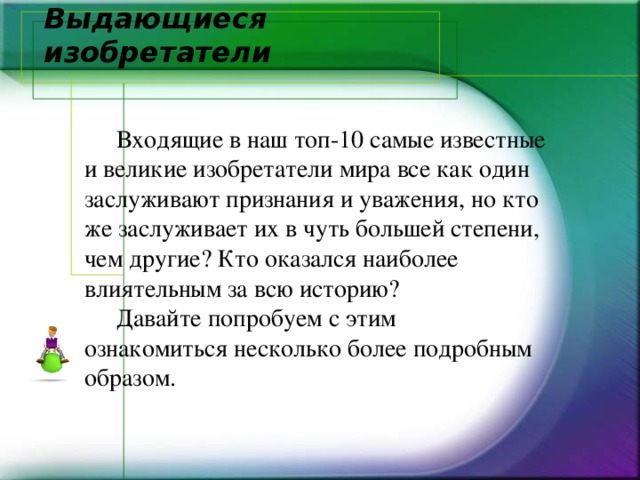 Выдающиеся изобретатели

Входящие в наш топ-10 самые известные и великие изобретатели мира все как один заслуживают признания и уважения, но кто же заслуживает их в чуть большей степени, чем другие? Кто оказался наиболее влиятельным за всю историю?

Давайте попробуем с этим ознакомиться несколько более подробным образом.